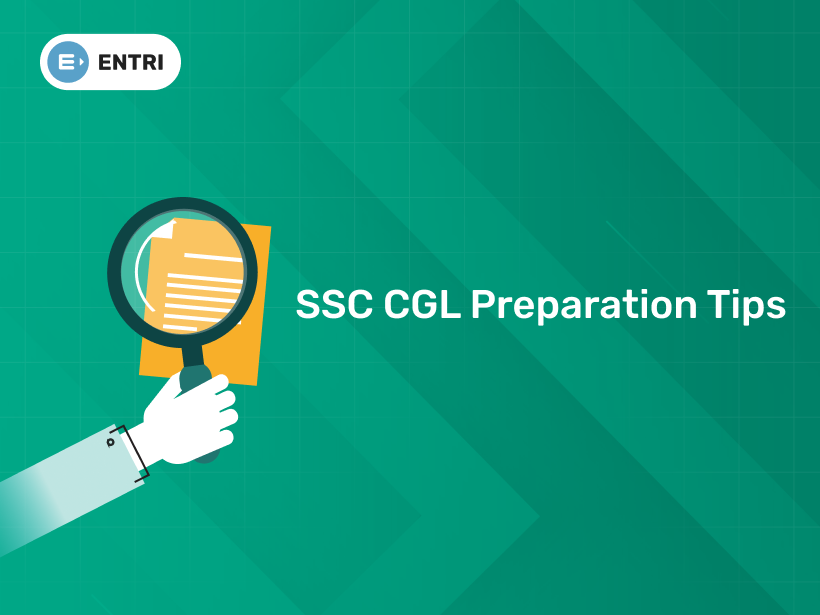 ENTRI

SSC CGL Preparation Tips